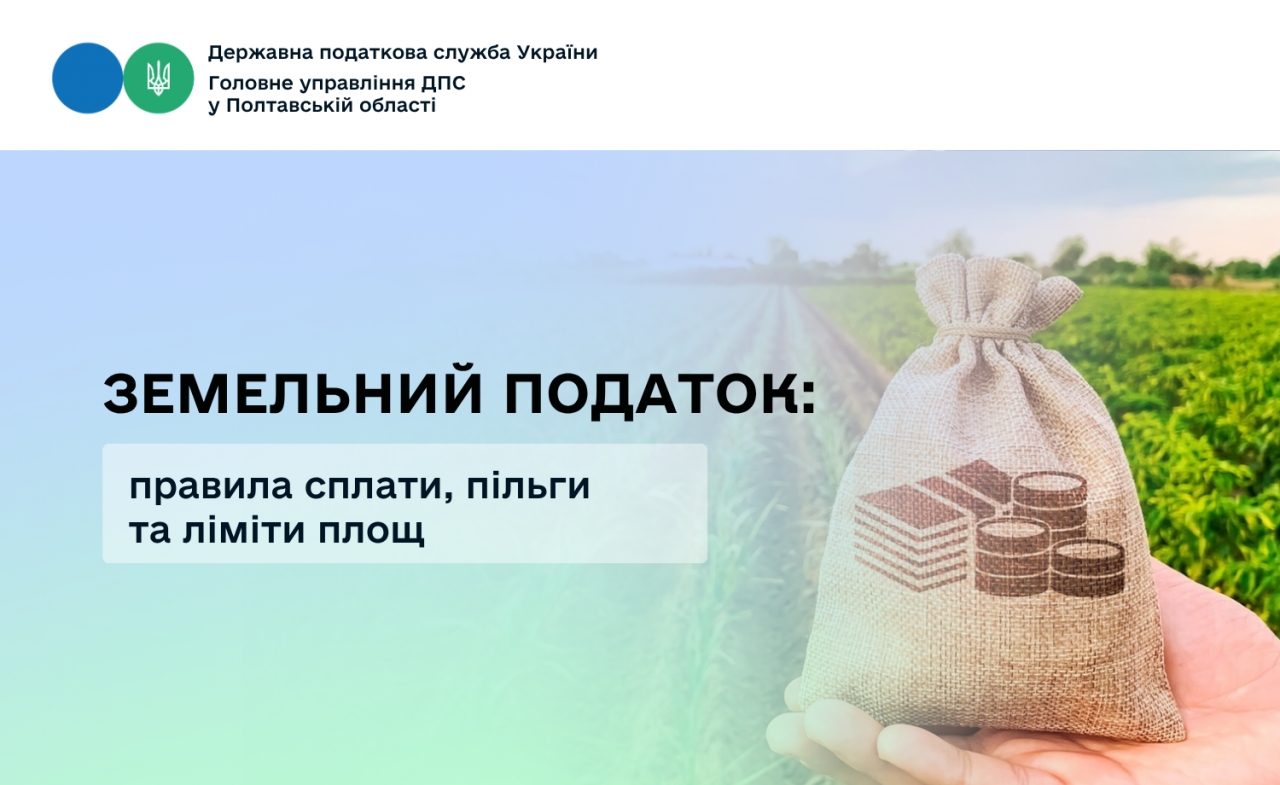 Державна податкова служба України
Головне управління ДПС
у Полтавській області

ЗЕМЕЛЬНИЙ ПОДАТОК:

правила сплати, пільги
та ліміти площ